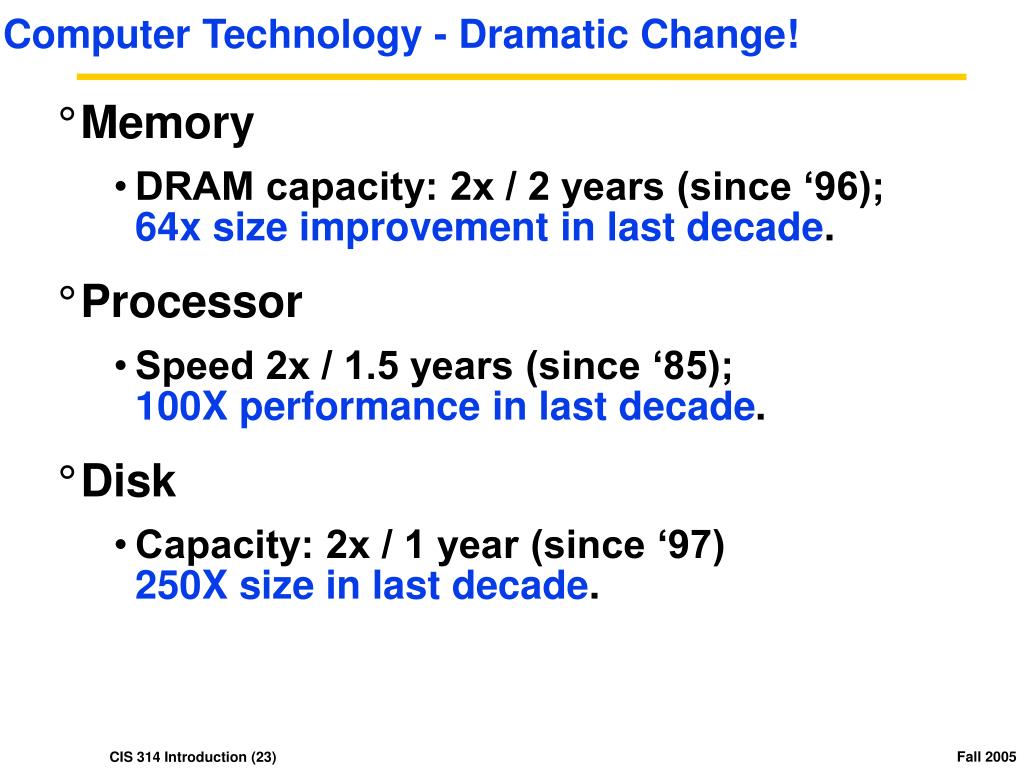 Computer Technology - Dramatic Change!

° Memory

• DRAM capacity: 2x / 2 years (since ‘96); 64x size improvement in last decade.

° Processor

• Speed 2x / 1.5 years (since ‘85); 100X performance in last decade.

° Disk

• Capacity: 2x / 1 year (since ‘97) 250X size in last decade.

CIS 314 Introduction (23)

Fall 2005